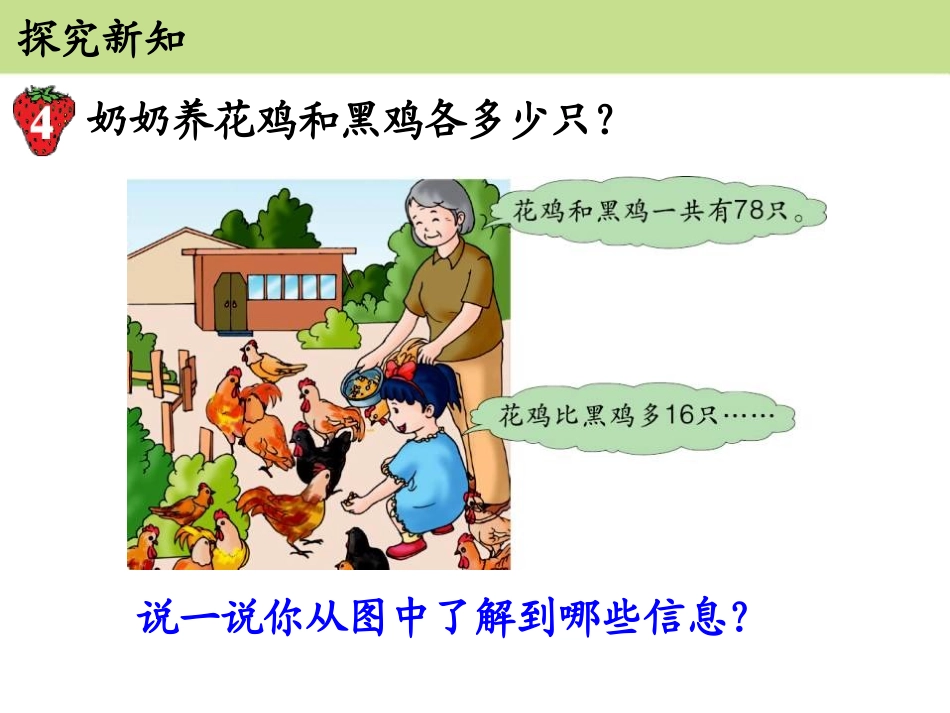 探究新知

4 奶奶养花鸡和黑鸡各多少只？

花鸡和黑鸡一共有78只。

花鸡比黑鸡多16只……

说一说你从图中了解到哪些信息？